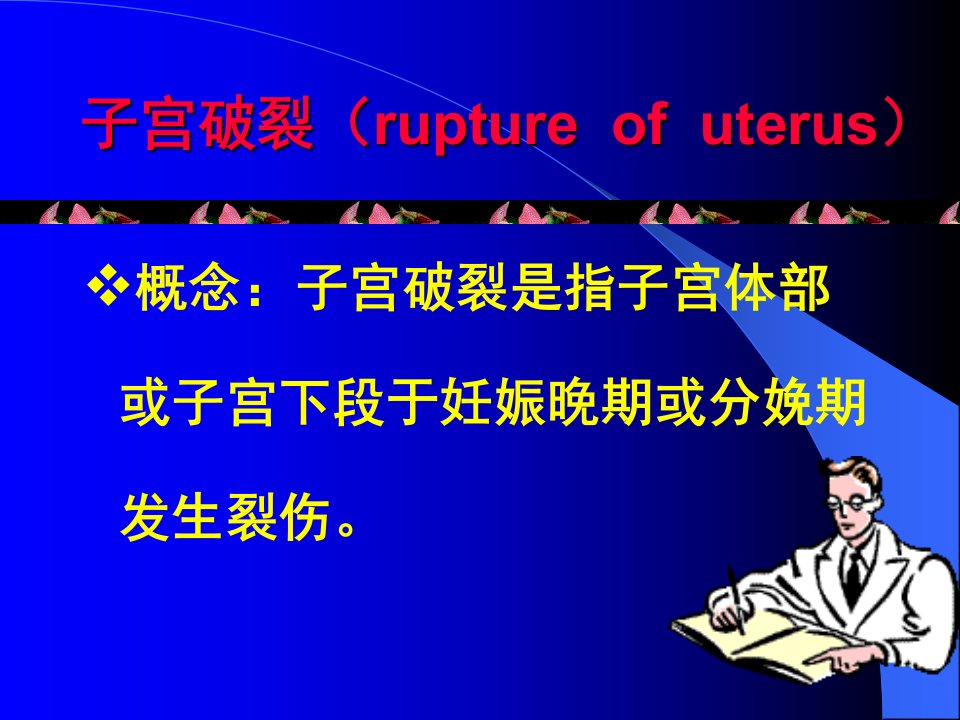 子宫破裂（rupture of uterus）

❖概念：子宫破裂是指子宫体部或子宫下段于妊娠晚期或分娩期发生裂伤。